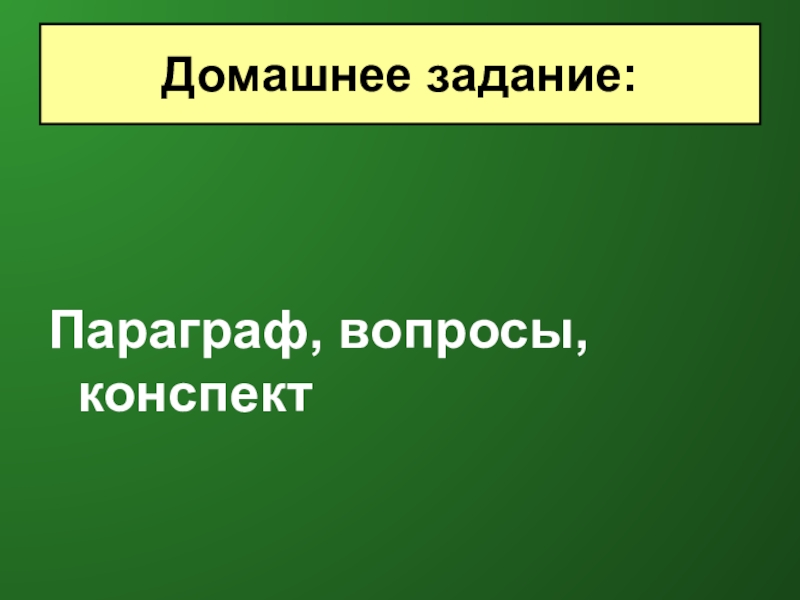 Домашнее задание:

Параграф, вопросы, конспект